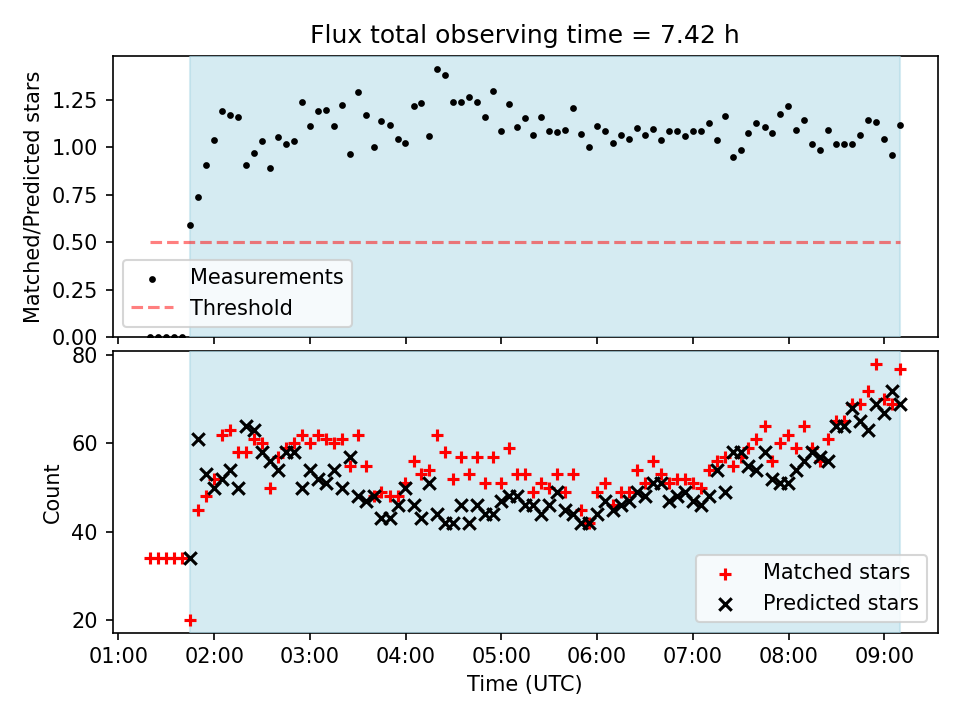 Flux total observing time = 7.42 h

Matched/Predicted stars

1.25
1.00
0.75
0.50
0.25
0.00

Measurements
Threshold

Count

80
60
40
20

Matched stars
Predicted stars

01:00 02:00 03:00 04:00 05:00 06:00 07:00 08:00 09:00

Time (UTC)